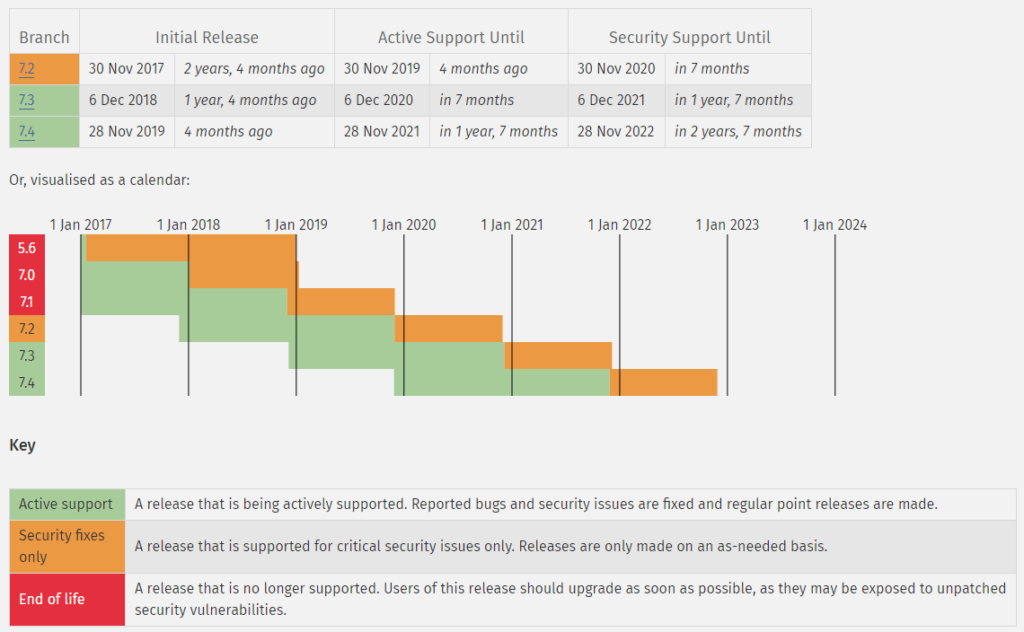 | Branch | Initial Release | | Active Support Until | | Security Support Until | |
|---|---|---|---|---|---|---|
| 7.2 | 30 Nov 2017 | 2 years, 4 months ago | 30 Nov 2019 | 4 months ago | 30 Nov 2020 | in 7 months |
| 7.3 | 6 Dec 2018 | 1 year, 4 months ago | 6 Dec 2020 | in 7 months | 6 Dec 2021 | in 1 year, 7 months |
| 7.4 | 28 Nov 2019 | 4 months ago | 28 Nov 2021 | in 1 year, 7 months | 28 Nov 2022 | in 2 years, 7 months |

Or, visualised as a calendar:

1 Jan 2017 1 Jan 2018 1 Jan 2019 1 Jan 2020 1 Jan 2021 1 Jan 2022 1 Jan 2023 1 Jan 2024

5.6
7.0
7.1
7.2
7.3
7.4

Key

| Active support | A release that is being actively supported. Reported bugs and security issues are fixed and regular point releases are made. |
|---|---|
| Security fixes only | A release that is supported for critical security issues only. Releases are only made on an as-needed basis. |
| End of life | A release that is no longer supported. Users of this release should upgrade as soon as possible, as they may be exposed to unpatched security vulnerabilities. |